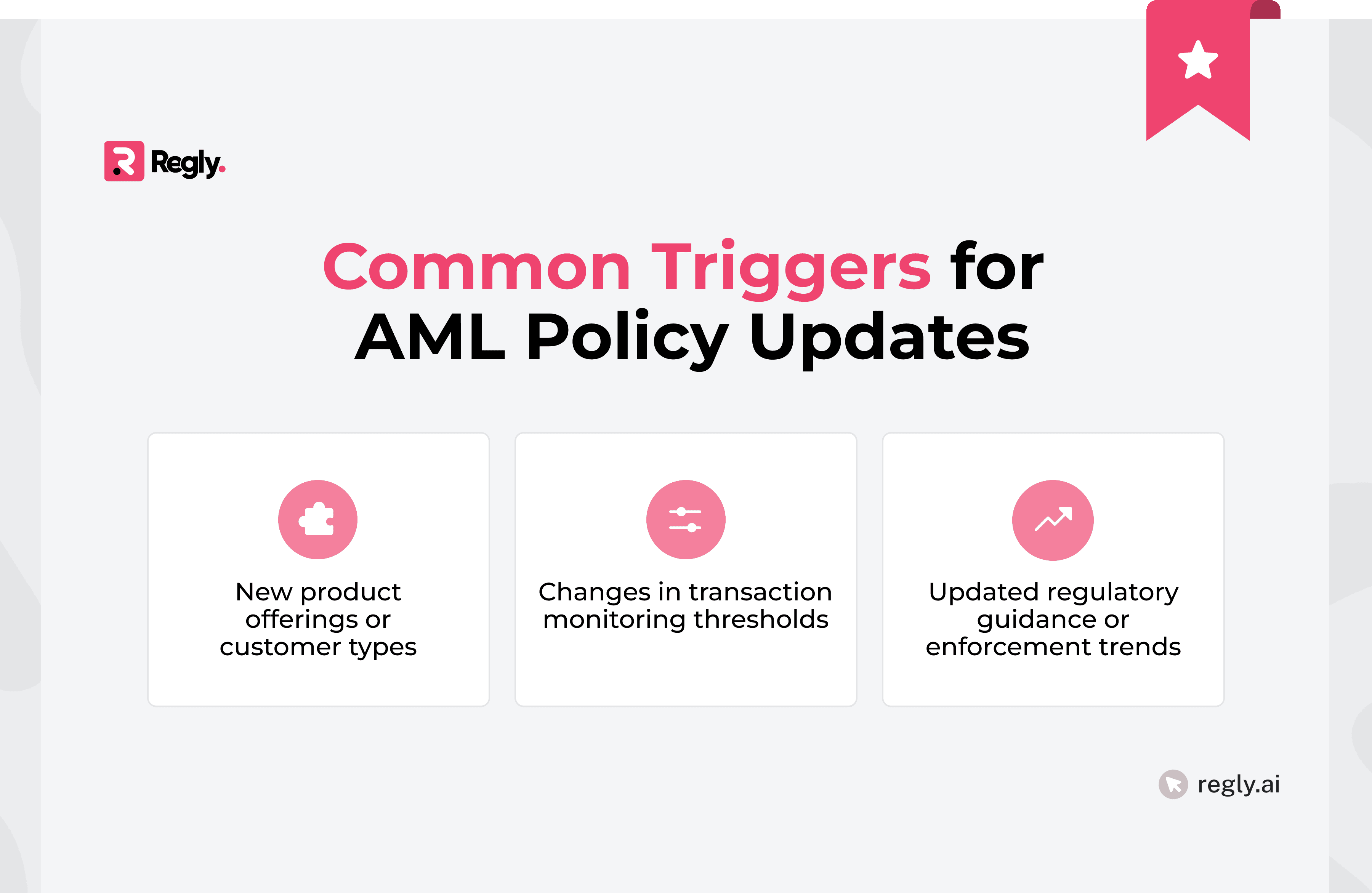 Regly.

Common Triggers for AML Policy Updates

New product offerings or customer types

Changes in transaction monitoring thresholds

Updated regulatory guidance or enforcement trends

regly.ai